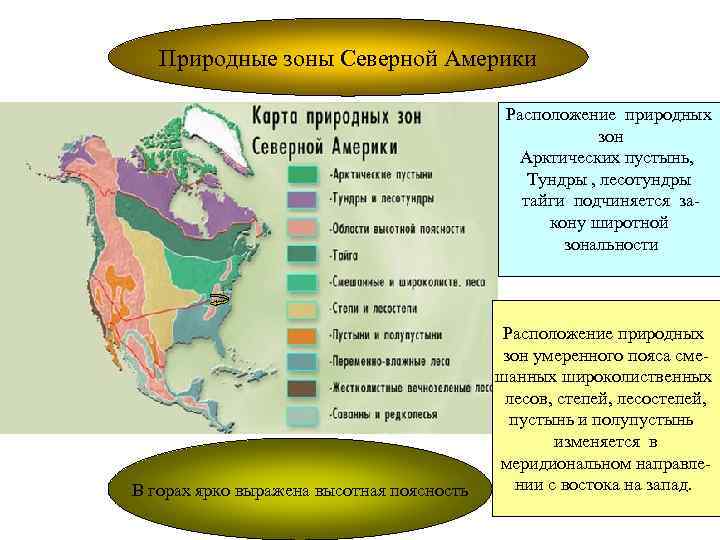 Природные зоны Северной Америки

Карта природных зон Северной Америки

-Арктические пустыни
-Тундры и лесотундры
-Области высотной поясности
-Тайга
-Смешанные и широколиств. леса
-Степи и лесостепи
-Пустыни и полупустыни
-Переменно-влажные леса
-Жестколистные вечнозеленые леса
-Саванны и редколесья

Расположение природных зон Арктических пустынь, Тундры , лесотундры тайги подчиняется закону широтной зональности

Расположение природных зон умеренного пояса смешанных широколиственных лесов, степей, лесостепей, пустынь и полупустынь изменяется в меридиональном направлении с востока на запад.

В горах ярко выражена высотная поясность